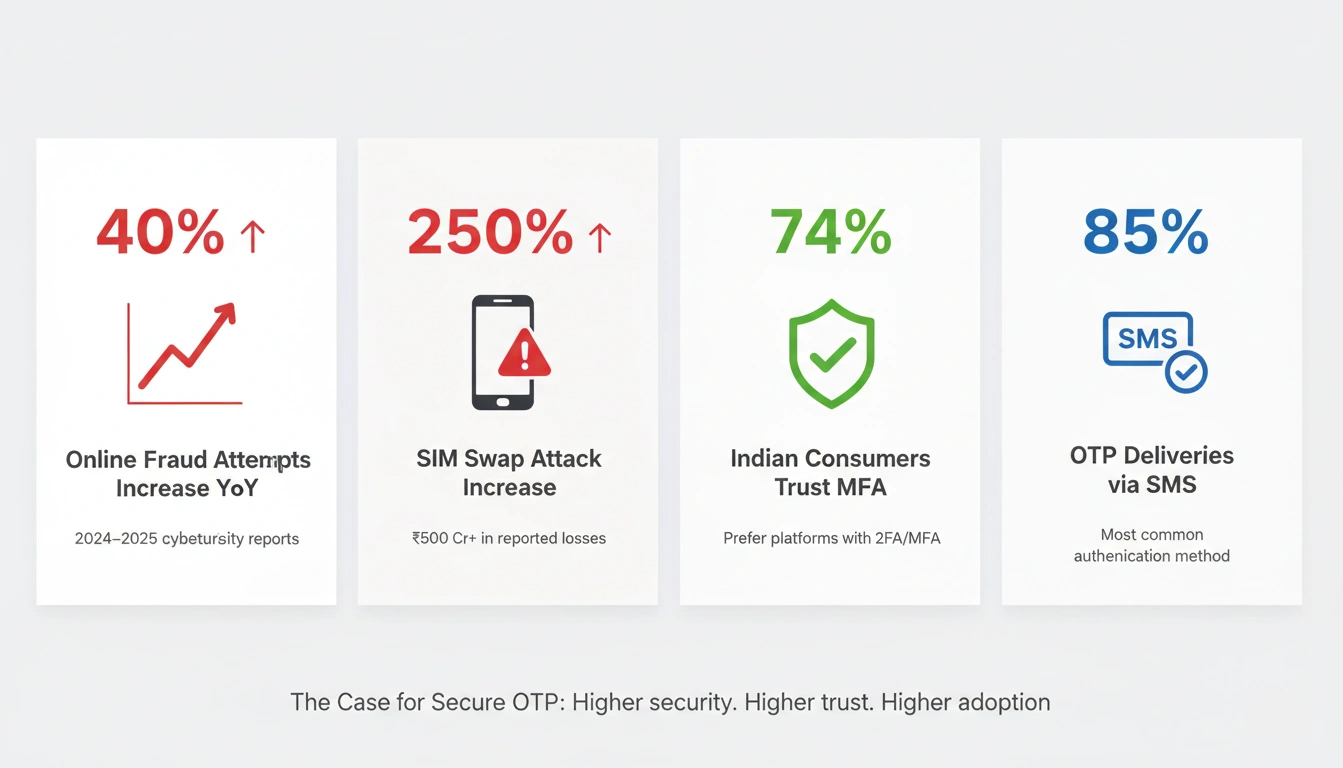 40% ↑

Online Fraud Attempts Increase YoY

2024–2025 cybetursity reports

250% ↑

SIM Swap Attack Increase

₹500 Cr+ in reported losses

74%

Indian Consumers Trust MFA

Prefer platforms with 2FA/MFA

85%

SMS

OTP Deliveries via SMS

Most common authenication method

The Case for Secure OTP: Higher security. Higher trust. Higher adoption